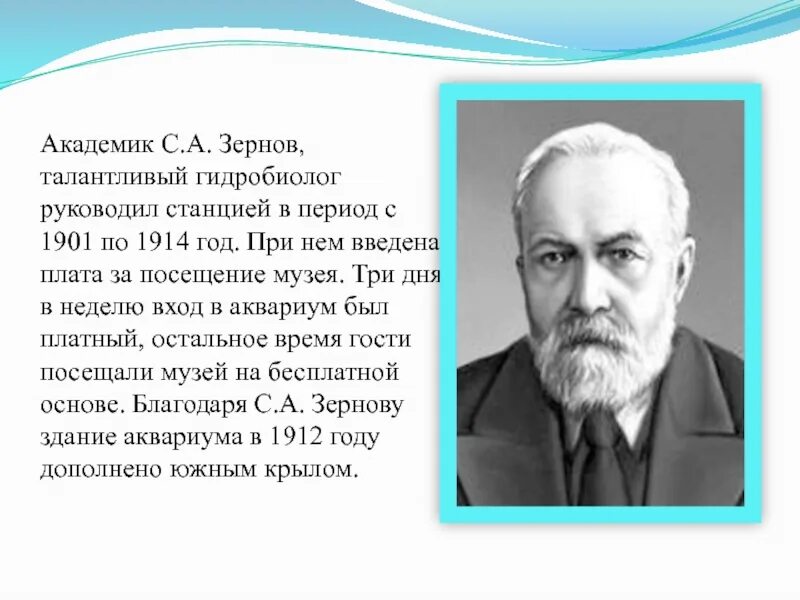 Академик С.А. Зернов, талантливый гидробиолог руководил станцией в период с 1901 по 1914 год. При нем введена плата за посещение музея. Три дня в неделю вход в аквариум был платный, остальное время гости посещали музей на бесплатной основе. Благодаря С.А. Зернову здание аквариума в 1912 году дополнено южным крылом.